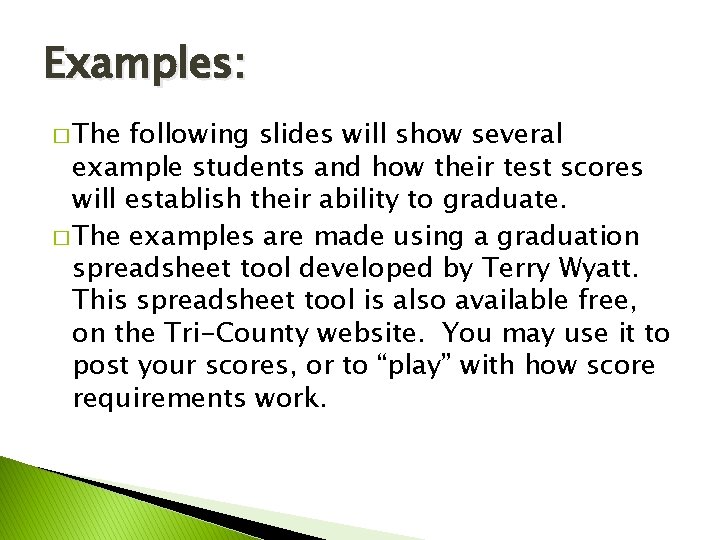 Examples:

□ The following slides will show several example students and how their test scores will establish their ability to graduate.

□ The examples are made using a graduation spreadsheet tool developed by Terry Wyatt. This spreadsheet tool is also available free, on the Tri-County website. You may use it to post your scores, or to “play” with how score requirements work.